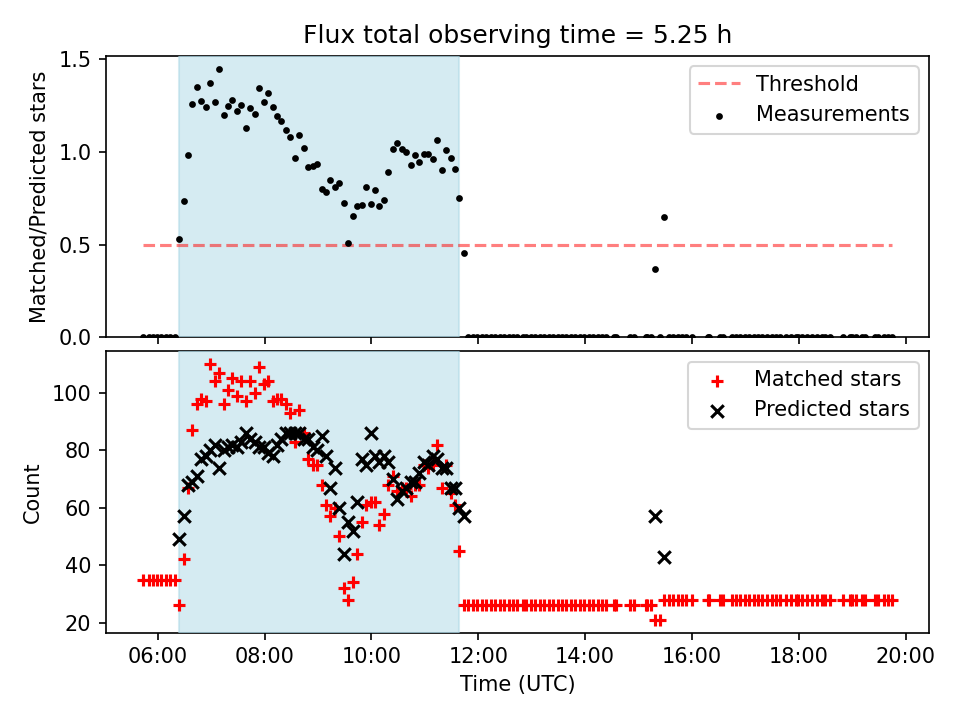 Flux total observing time = 5.25 h

Matched/Predicted stars

1.5
1.0
0.5
0.0

Threshold
Measurements

Count

100
80
60
40
20

Matched stars
Predicted stars

06:00
08:00
10:00
12:00
14:00
16:00
18:00
20:00

Time (UTC)